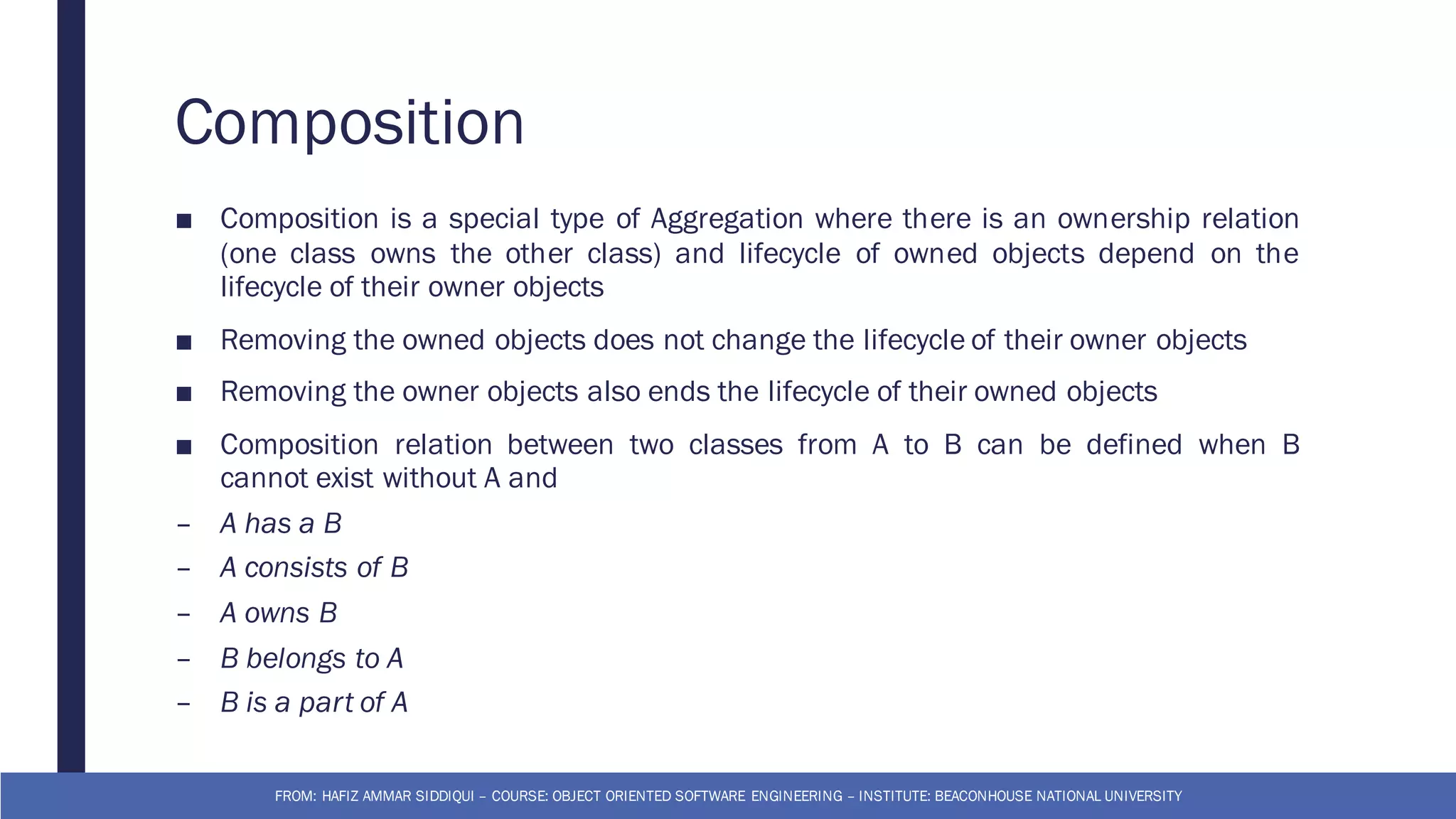 Composition

■ Composition is a special type of Aggregation where there is an ownership relation (one class owns the other class) and lifecycle of owned objects depend on the lifecycle of their owner objects

■ Removing the owned objects does not change the lifecycle of their owner objects

■ Removing the owner objects also ends the lifecycle of their owned objects

■ Composition relation between two classes from A to B can be defined when B cannot exist without A and

– A has a B

– A consists of B

– A owns B

– B belongs to A

– B is a part of A

FROM: HAFIZ AMMAR SIDDIQUI – COURSE: OBJECT ORIENTED SOFTWARE ENGINEERING – INSTITUTE: BEACONHOUSE NATIONAL UNIVERSITY